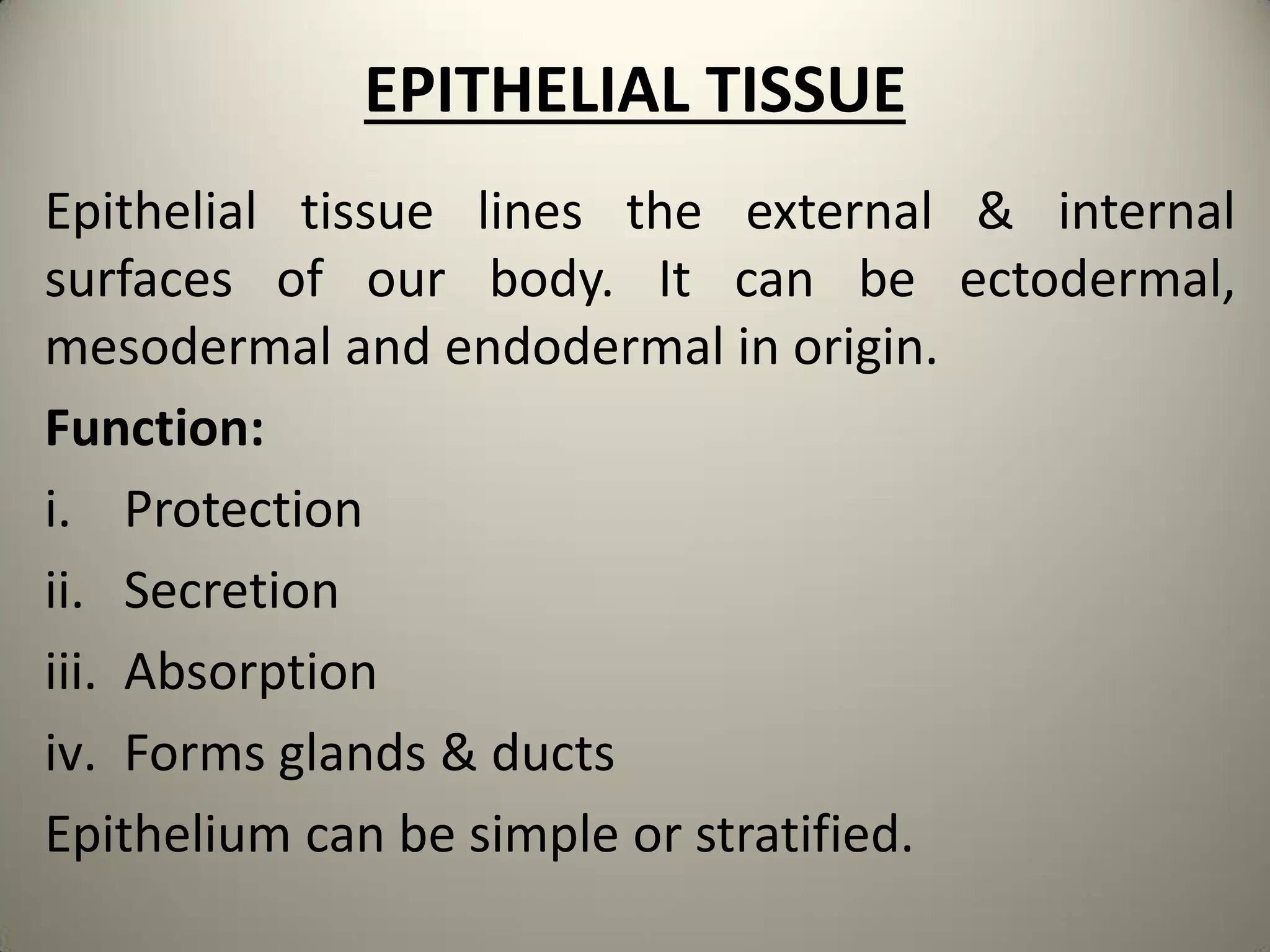 EPITHELIAL TISSUE

Epithelial tissue lines the external & internal surfaces of our body. It can be ectodermal, mesodermal and endodermal in origin.

Function:

i. Protection

ii. Secretion

iii. Absorption

iv. Forms glands & ducts

Epithelium can be simple or stratified.